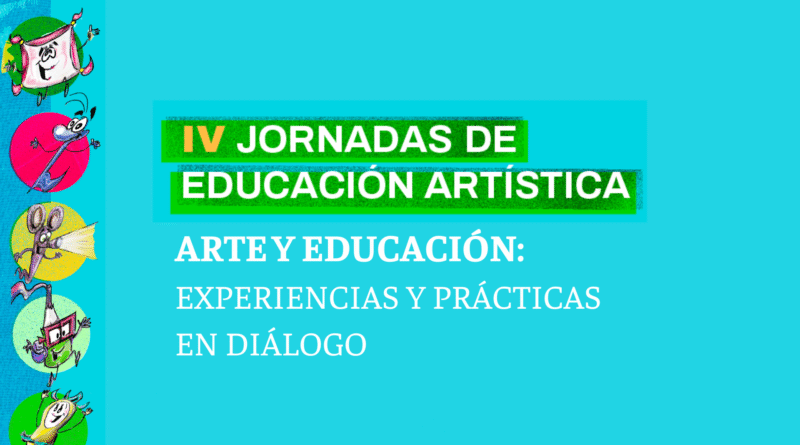 IV JORNADAS DE EDUCACIÓN ARTÍSTICA

ARTE Y EDUCACIÓN:
EXPERIENCIAS Y PRÁCTICAS EN DIÁLOGO